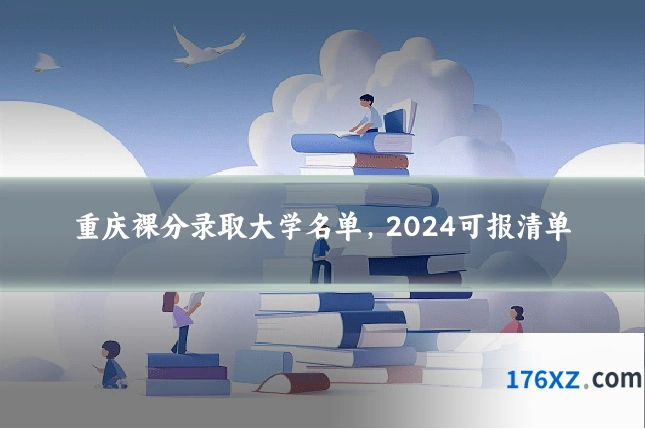 重庆裸分录取大学名单，2024可报清单

176XZ.com